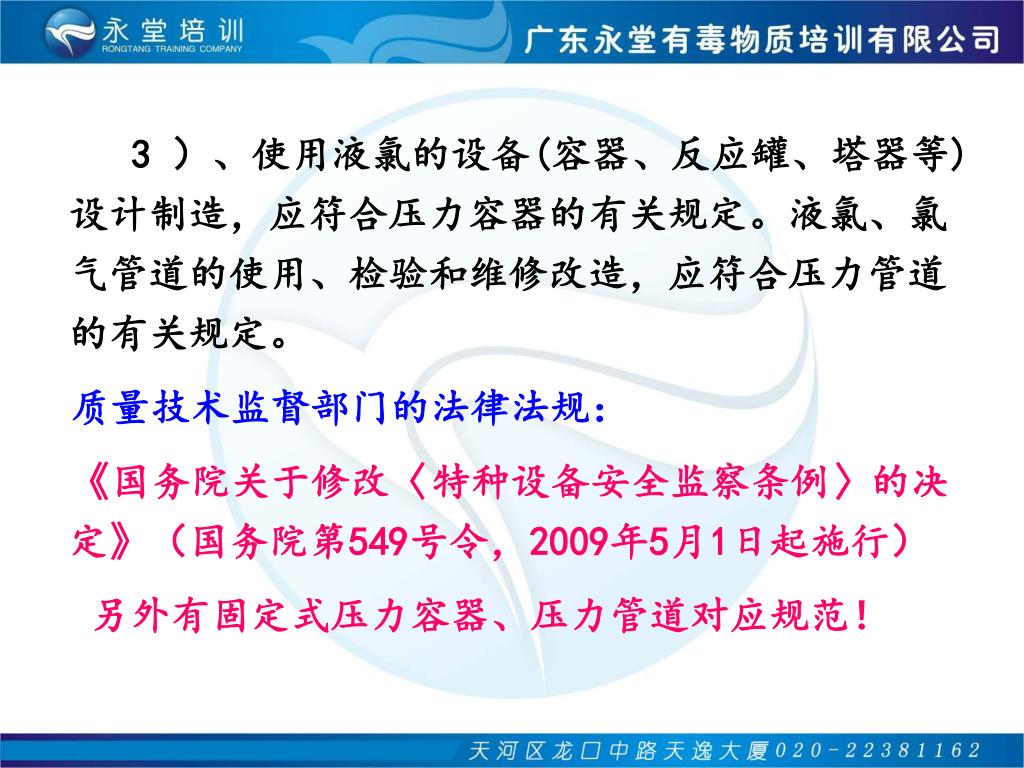 永堂培训
RONGTANG TRAINING COMPANY

广东永堂有毒物质培训有限公司

3 ）、使用液氯的设备(容器、反应罐、塔器等)设计制造，应符合压力容器的有关规定。液氯、氯气管道的使用、检验和维修改造，应符合压力管道的有关规定。

质量技术监督部门的法律法规：

《国务院关于修改〈特种设备安全监察条例〉的决定》（国务院第549号令，2009年5月1日起施行）

另外有固定式压力容器、压力管道对应规范！

天河区龙口中路天逸大厦020-22381162